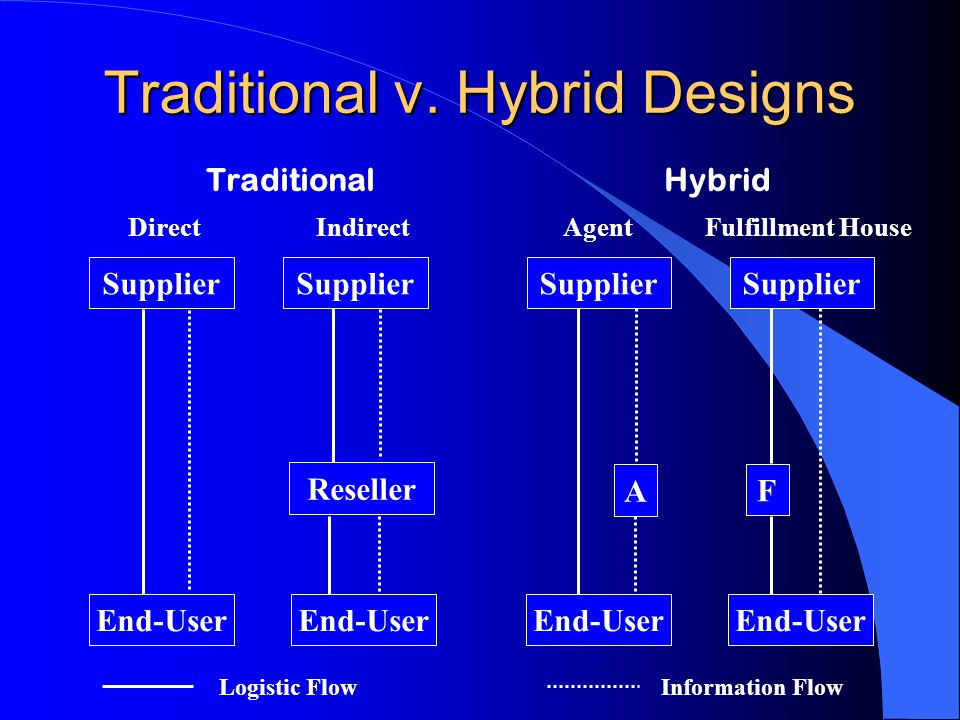 Traditional v. Hybrid Designs

Traditional

Hybrid

Direct

Indirect

Agent

Fulfillment House

Supplier

Supplier

Supplier

Supplier

Reseller

A

F

End-User

End-User

End-User

End-User

Logistic Flow

Information Flow